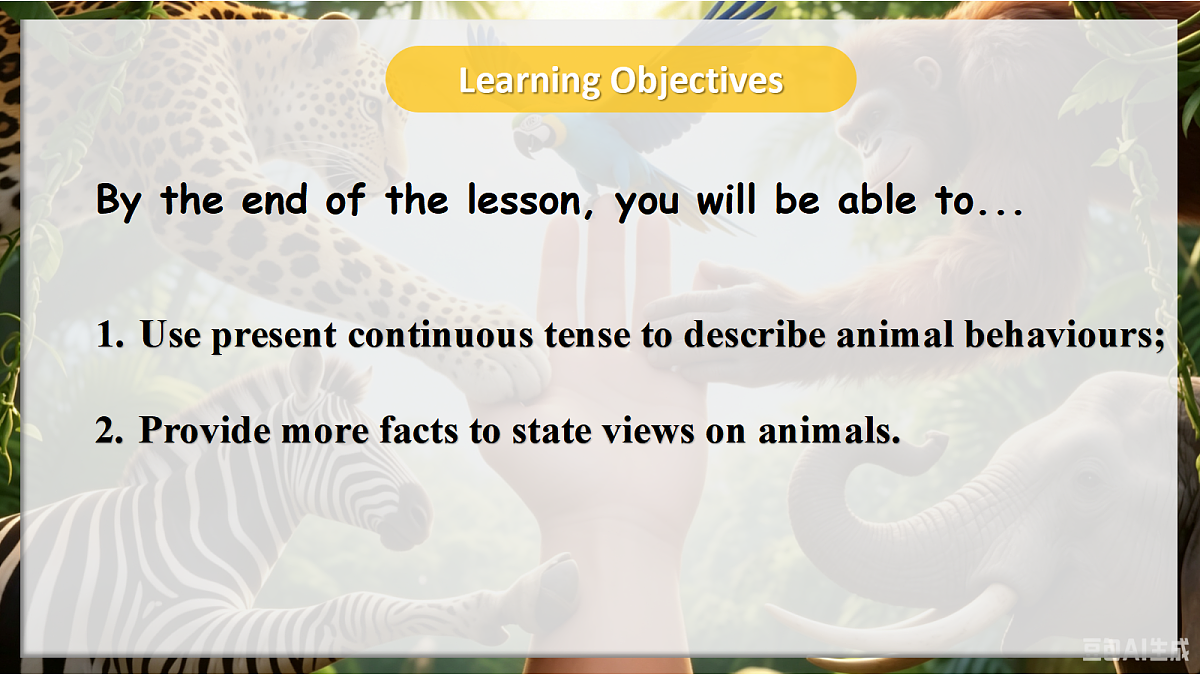 Learning Objectives

By the end of the lesson, you will be able to...

1. Use present continuous tense to describe animal behaviours;

2. Provide more facts to state views on animals.

豆包AI生成